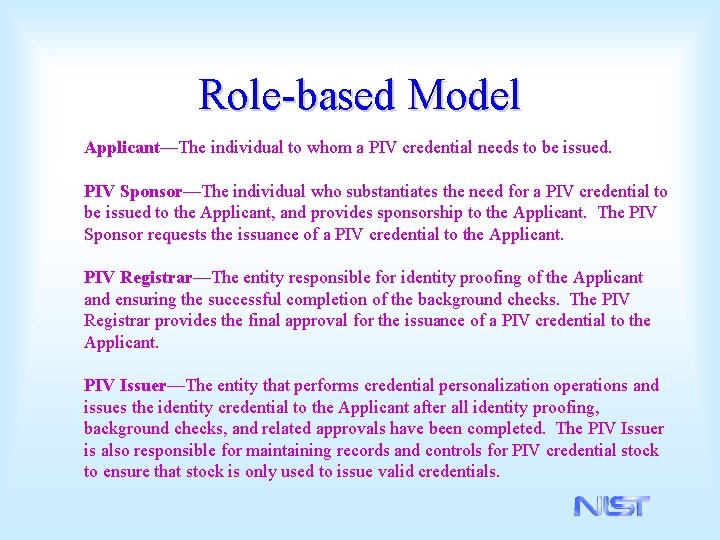 Role-based Model

Applicant—The individual to whom a PIV credential needs to be issued.

PIV Sponsor—The individual who substantiates the need for a PIV credential to be issued to the Applicant, and provides sponsorship to the Applicant. The PIV Sponsor requests the issuance of a PIV credential to the Applicant.

PIV Registrar—The entity responsible for identity proofing of the Applicant and ensuring the successful completion of the background checks. The PIV Registrar provides the final approval for the issuance of a PIV credential to the Applicant.

PIV Issuer—The entity that performs credential personalization operations and issues the identity credential to the Applicant after all identity proofing, background checks, and related approvals have been completed. The PIV Issuer is also responsible for maintaining records and controls for PIV credential stock to ensure that stock is only used to issue valid credentials.

NIST